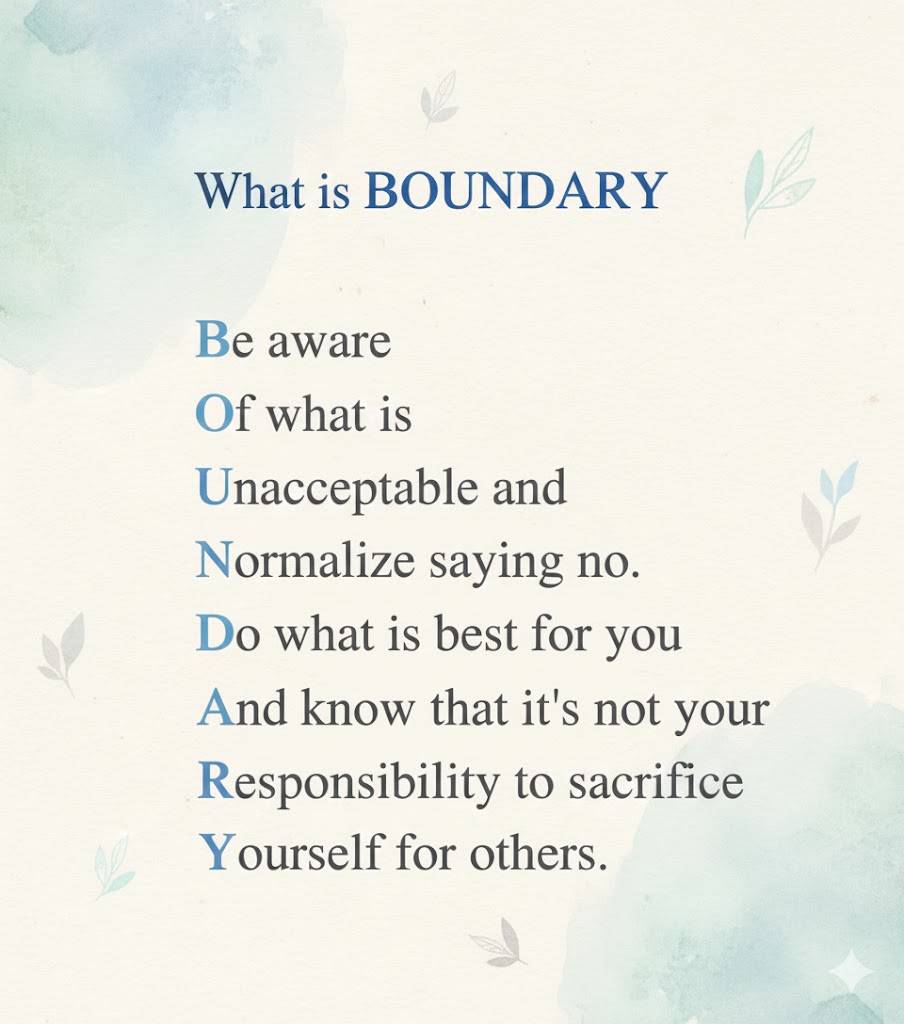 What is BOUNDARY

Be aware
Of what is
Unacceptable and
Normalize saying no.
Do what is best for you
And know that it's not your
Responsibility to sacrifice
Yourself for others.